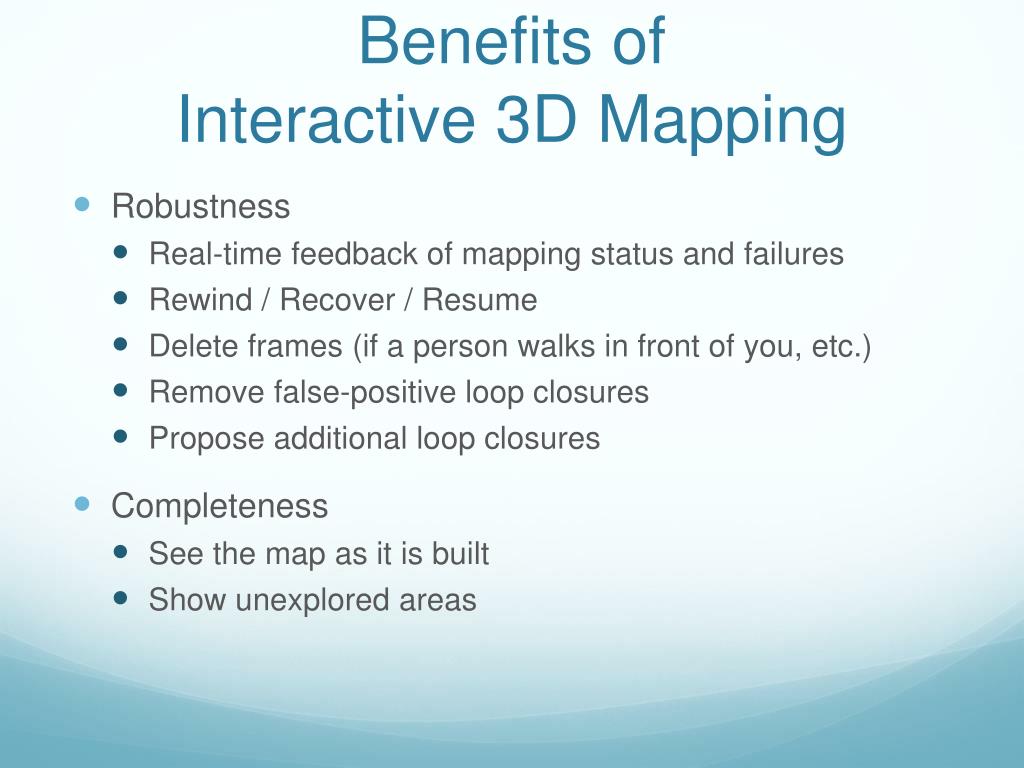 Benefits of
Interactive 3D Mapping

- Robustness
  - Real-time feedback of mapping status and failures
  - Rewind / Recover / Resume
  - Delete frames (if a person walks in front of you, etc.)
  - Remove false-positive loop closures
  - Propose additional loop closures
- Completeness
  - See the map as it is built
  - Show unexplored areas